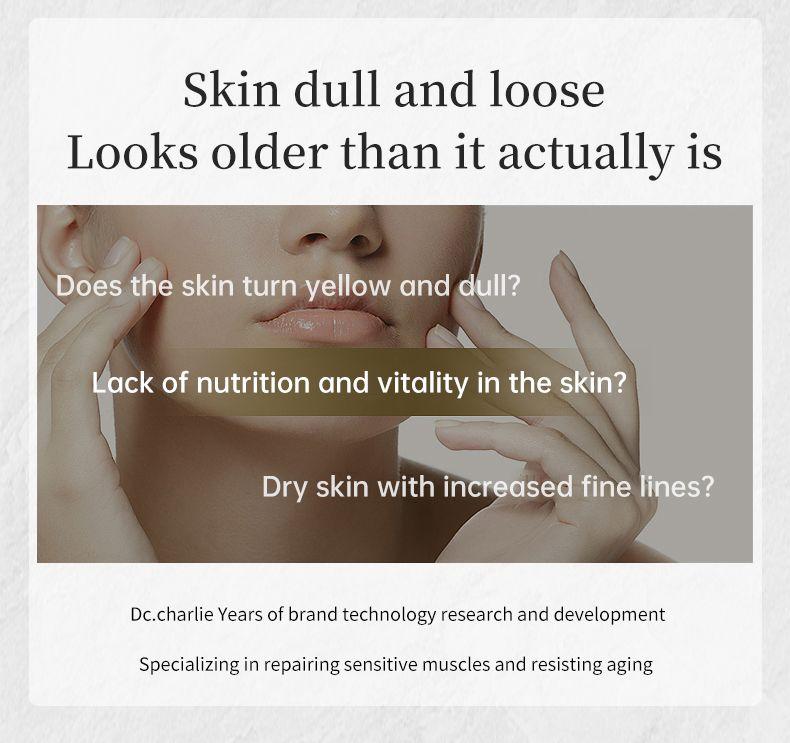 Skin dull and loose
Looks older than it actually is

Does the skin turn yellow and dull?

Lack of nutrition and vitality in the skin?

Dry skin with increased fine lines?

Dc.charlie Years of brand technology research and development

Specializing in repairing sensitive muscles and resisting aging